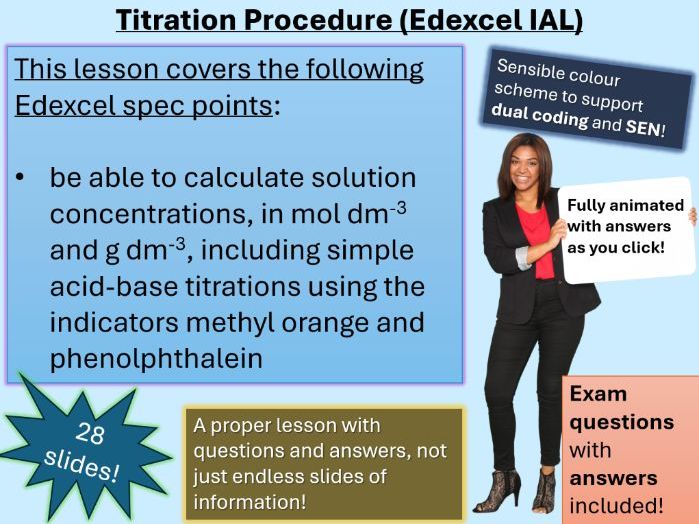 Titration Procedure (Edexcel IAL)

This lesson covers the following Edexcel spec points:

• be able to calculate solution concentrations, in mol dm$^{-3}$ and g dm$^{-3}$, including simple acid-base titrations using the indicators methyl orange and phenolphthalein

Sensible colour scheme to support dual coding and SEN!

Fully animated with answers as you click!

28 slides!

A proper lesson with questions and answers, not just endless slides of information!

Exam questions with answers included!